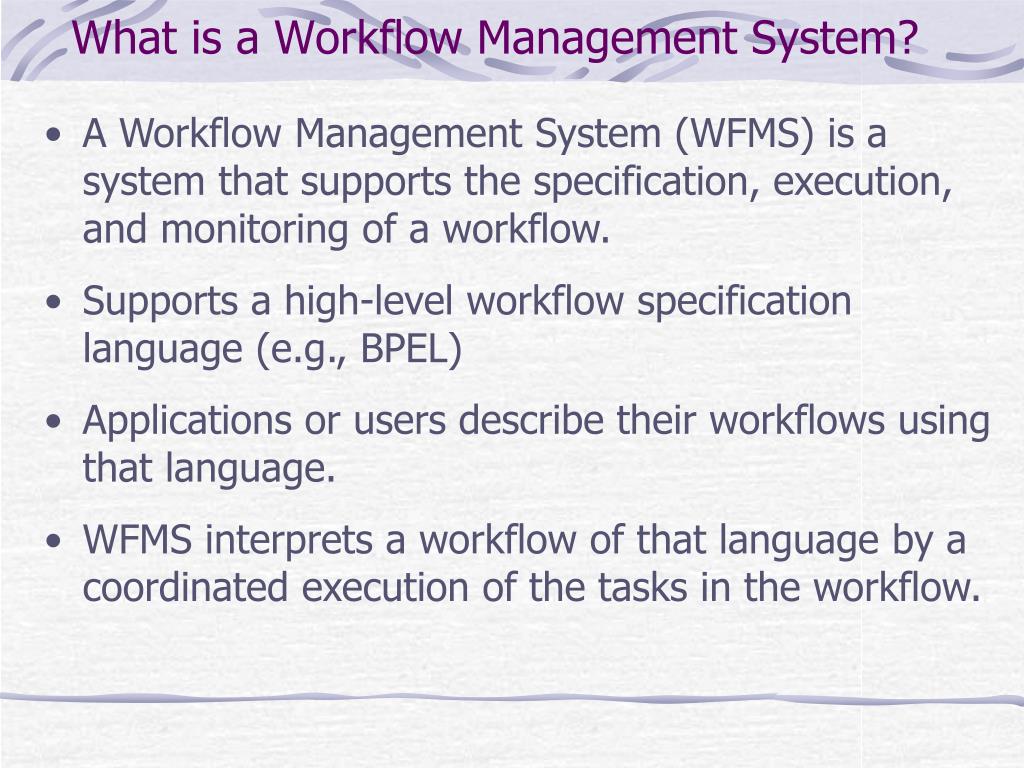 What is a Workflow Management System?

• A Workflow Management System (WFMS) is a system that supports the specification, execution, and monitoring of a workflow.

• Supports a high-level workflow specification language (e.g., BPEL)

• Applications or users describe their workflows using that language.

• WFMS interprets a workflow of that language by a coordinated execution of the tasks in the workflow.